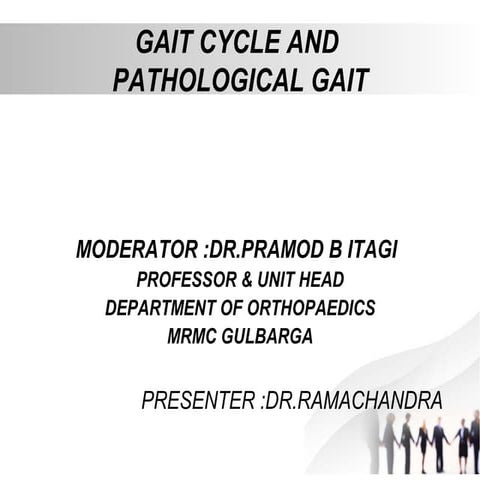 GAIT CYCLE AND PATHOLOGICAL GAIT

MODERATOR :DR.PRAMOD B ITAGI
PROFESSOR & UNIT HEAD
DEPARTMENT OF ORTHOPAEDICS
MRMC GULBARGA

PRESENTER :DR.RAMACHANDRA